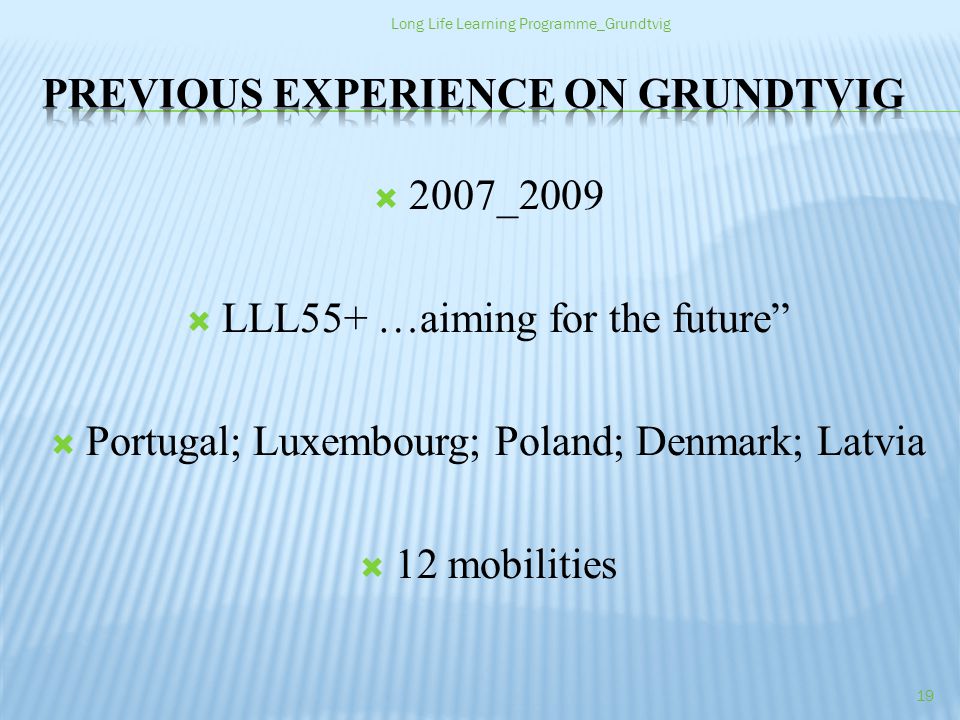 Long Life Learning Programme_Grundtvig

PREVIOUS EXPERIENCE ON GRUNDTVIG

2007_2009

LLL55+ …aiming for the future”

Portugal; Luxembourg; Poland; Denmark; Latvia

12 mobilities

19